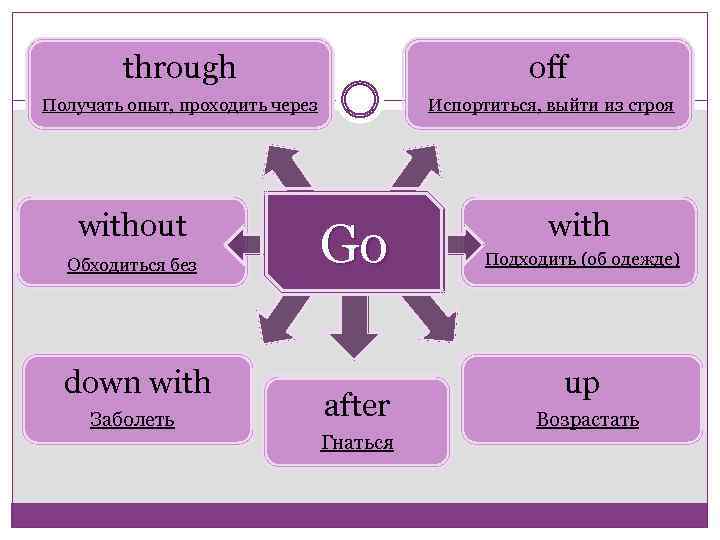 through
Получать опыт, проходить через

off
Испортиться, выйти из строя

without
Обходиться без

Go

with
Подходить (об одежде)

down with
Заболеть

after
Гнаться

up
Возрастать